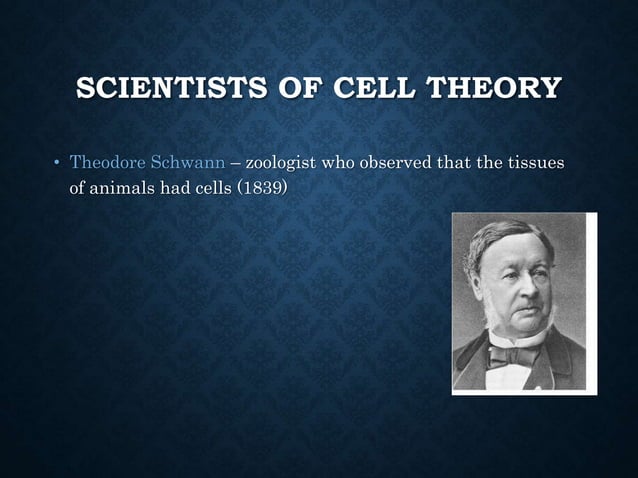 SCIENTISTS OF CELL THEORY

• Theodore Schwann – zoologist who observed that the tissues of animals had cells (1839)